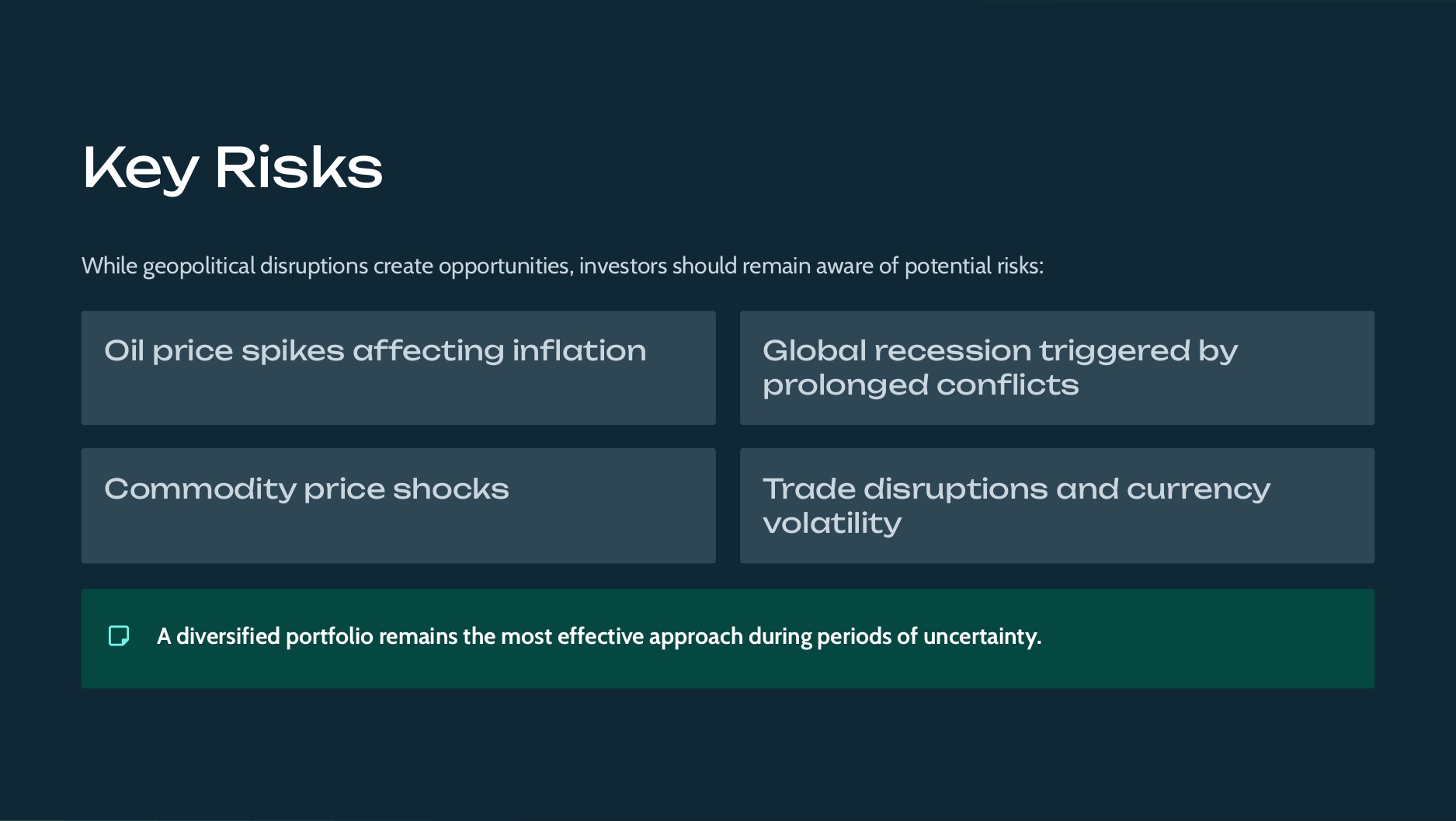 Key Risks

While geopolitical disruptions create opportunities, investors should remain aware of potential risks:

Oil price spikes affecting inflation

Global recession triggered by prolonged conflicts

Commodity price shocks

Trade disruptions and currency volatility

A diversified portfolio remains the most effective approach during periods of uncertainty.